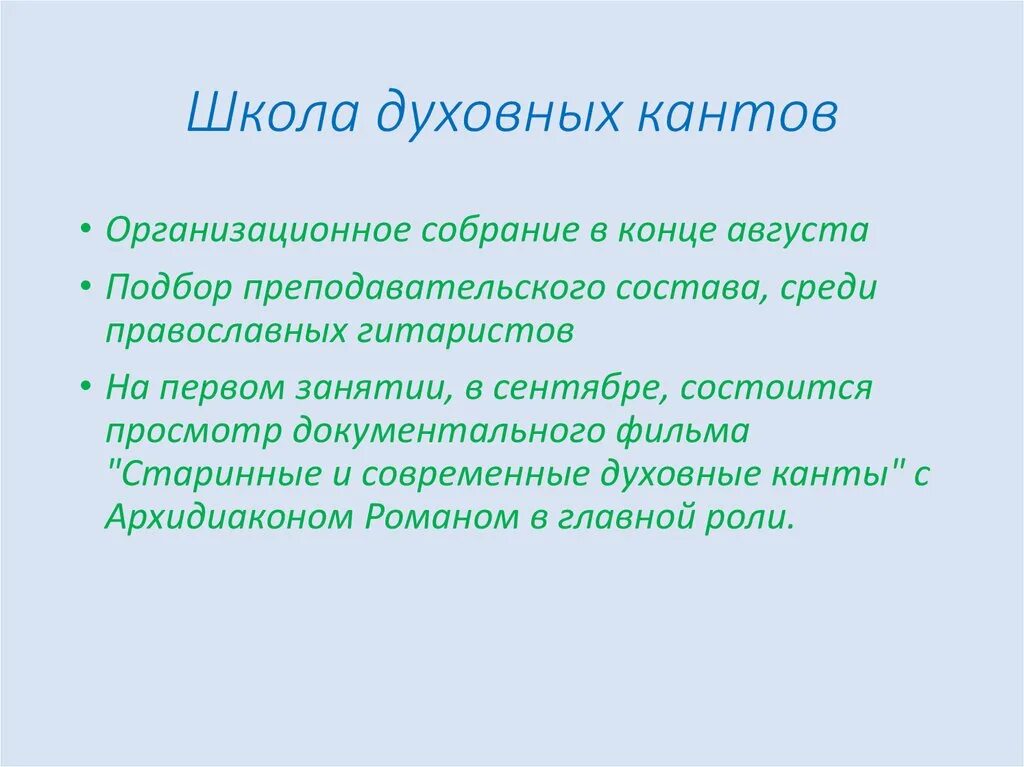 Школа духовных кантов

• Организационное собрание в конце августа

• Подбор преподавательского состава, среди православных гитаристов

• На первом занятии, в сентябре, состоится просмотр документального фильма "Старинные и современные духовные канты" с Архидиаконом Романом в главной роли.